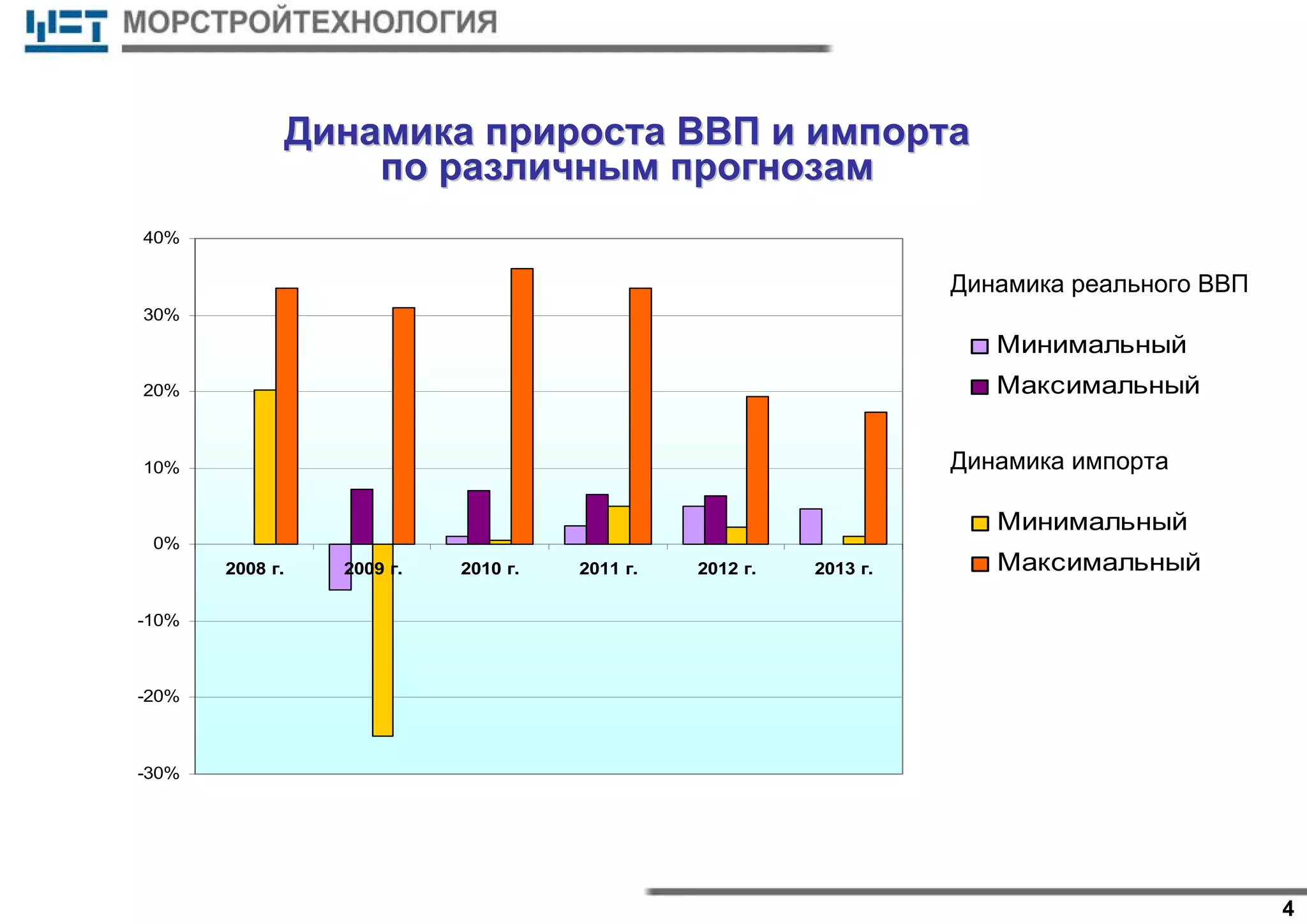 МОРСТРОЙТЕХНОЛОГИЯ

Динамика прироста ВВП и импорта по различным прогнозам

40%
30%
20%
10%
0%
-10%
-20%
-30%

2008 г.
2009 г.
2010 г.
2011 г.
2012 г.
2013 г.

Динамика реального ВВП

Минимальный
Максимальный

Динамика импорта

Минимальный
Максимальный

4